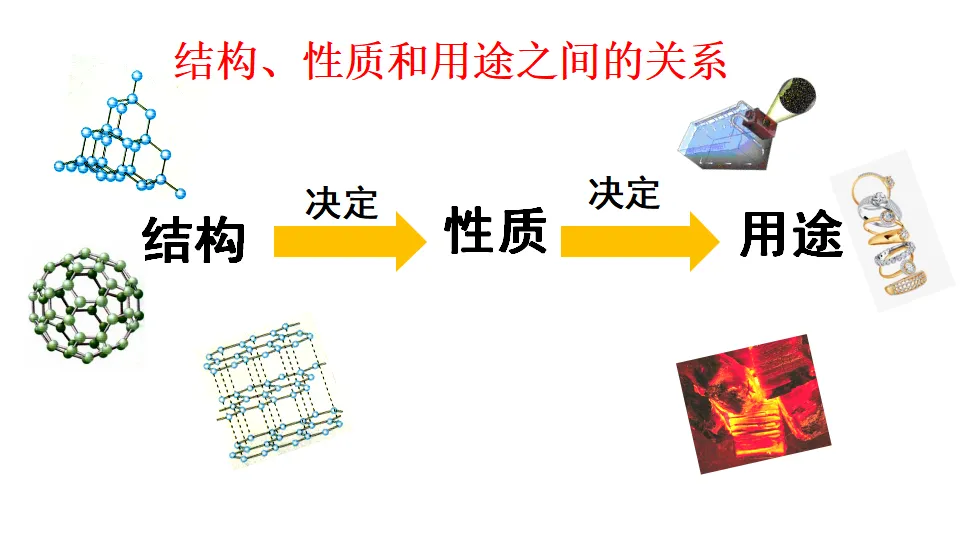 结构、性质和用途之间的关系

结构 决定 性质 决定 用途